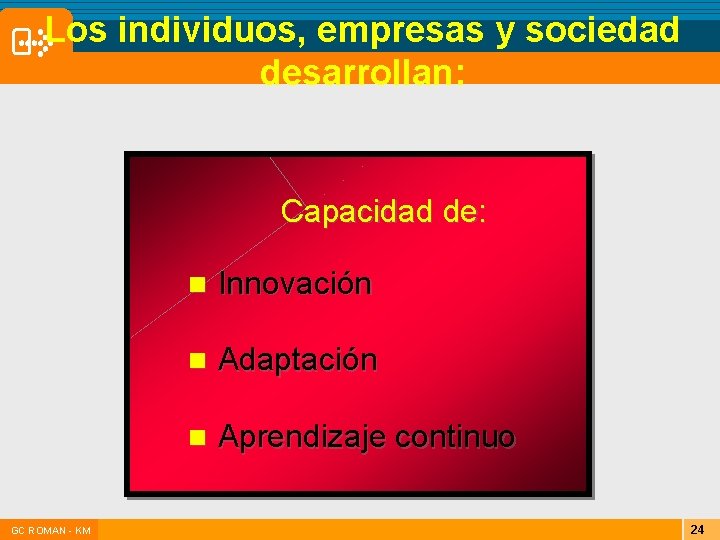 Los individuos, empresas y sociedad desarrollan:

Capacidad de:

- Innovación
- Adaptación
- Aprendizaje continuo

GC ROMAN - KM

24